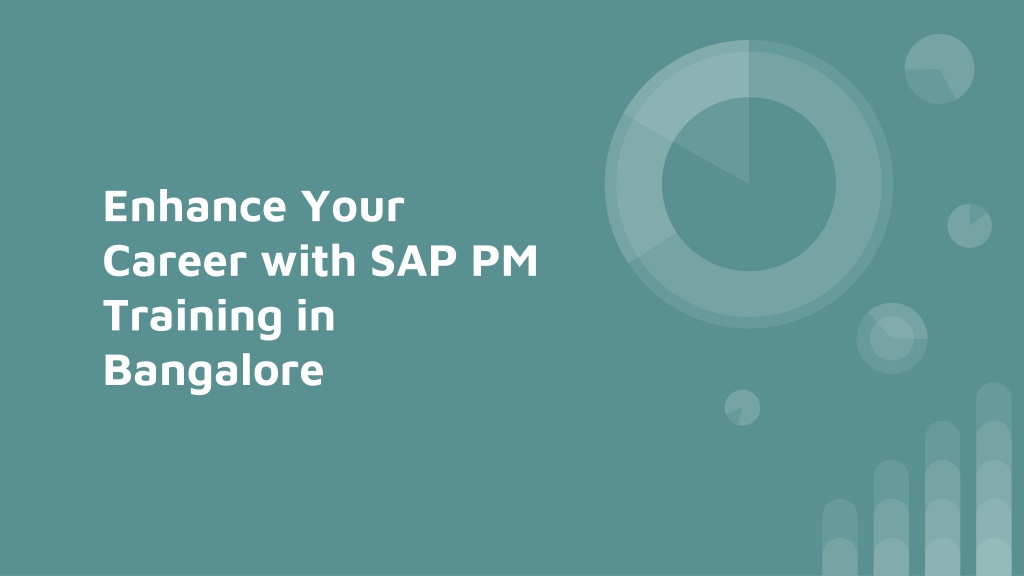 Enhance Your Career with SAP PM Training in Bangalore